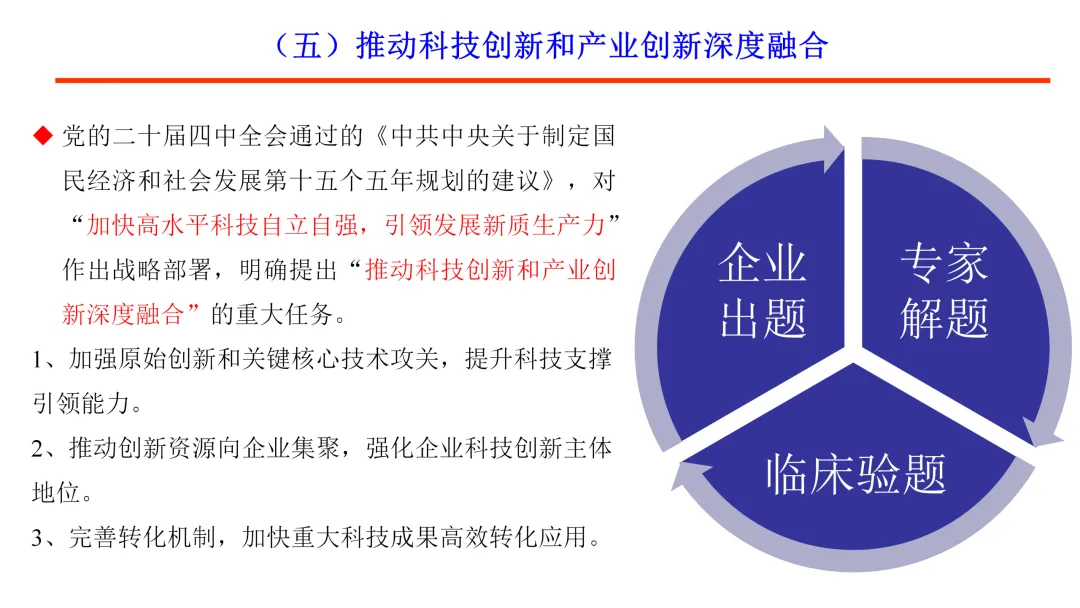 （五）推动科技创新和产业创新深度融合

◆ 党的二十届四中全会通过的《中共中央关于制定国民经济和社会发展第十五个五年规划的建议》，对“加快高水平科技自立自强，引领发展新质生产力”作出战略部署，明确提出“推动科技创新和产业创新深度融合”的重大任务。

1、加强原始创新和关键核心技术攻关，提升科技支撑引领能力。

2、推动创新资源向企业集聚，强化企业科技创新主体地位。

3、完善转化机制，加快重大科技成果高效转化应用。

企业出题

专家解题

临床验题